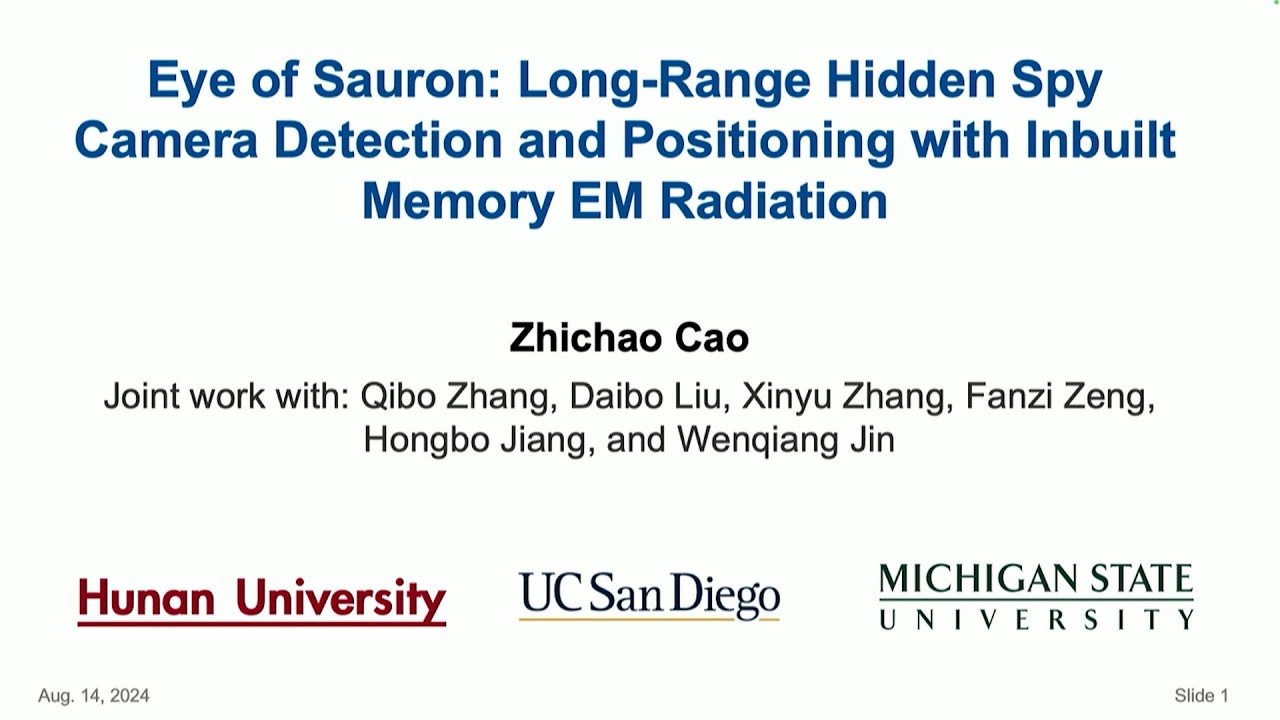 Eye of Sauron: Long-Range Hidden Spy Camera Detection and Positioning with Inbuilt Memory EM Radiation

Zhichao Cao

Joint work with: Qibo Zhang, Daibo Liu, Xinyu Zhang, Fanzi Zeng, Hongbo Jiang, and Wenqiang Jin

Hunan University

UC San Diego

MICHIGAN STATE UNIVERSITY

Aug. 14, 2024

Slide 1